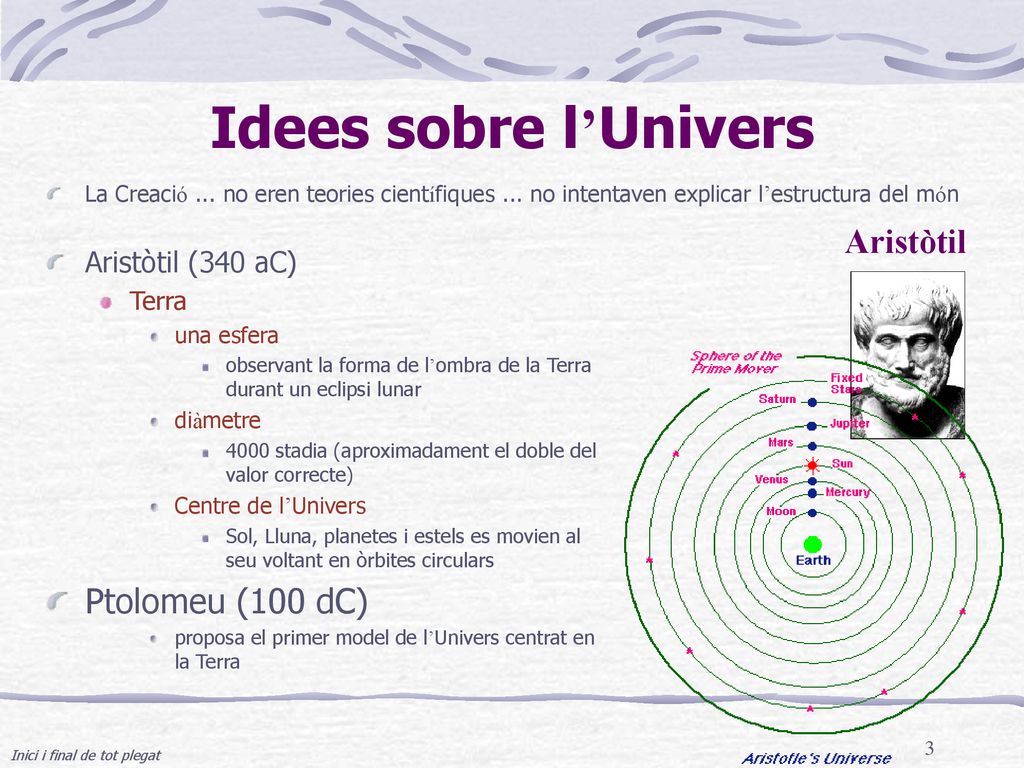 Idees sobre l’Univers

La Creació ... no eren teories científiques ... no intentaven explicar l’estructura del món

Aristòtil (340 aC)

Terra

una esfera

observant la forma de l’ombra de la Terra durant un eclipsi lunar

diàmetre

4000 stadia (aproximadament el doble del valor correcte)

Centre de l’Univers

Sol, Lluna, planetes i estels es movien al seu voltant en òrbites circulars

Ptolomeu (100 dC)

proposa el primer model de l’Univers centrat en la Terra

Aristòtil

Sphere of the Prime Mover

Fixed Stars

Saturn

Jupiter

Mars

Sun

Venus

Mercury

Moon

Earth

Aristotle's Universe

Inici i final de tot plegat

3